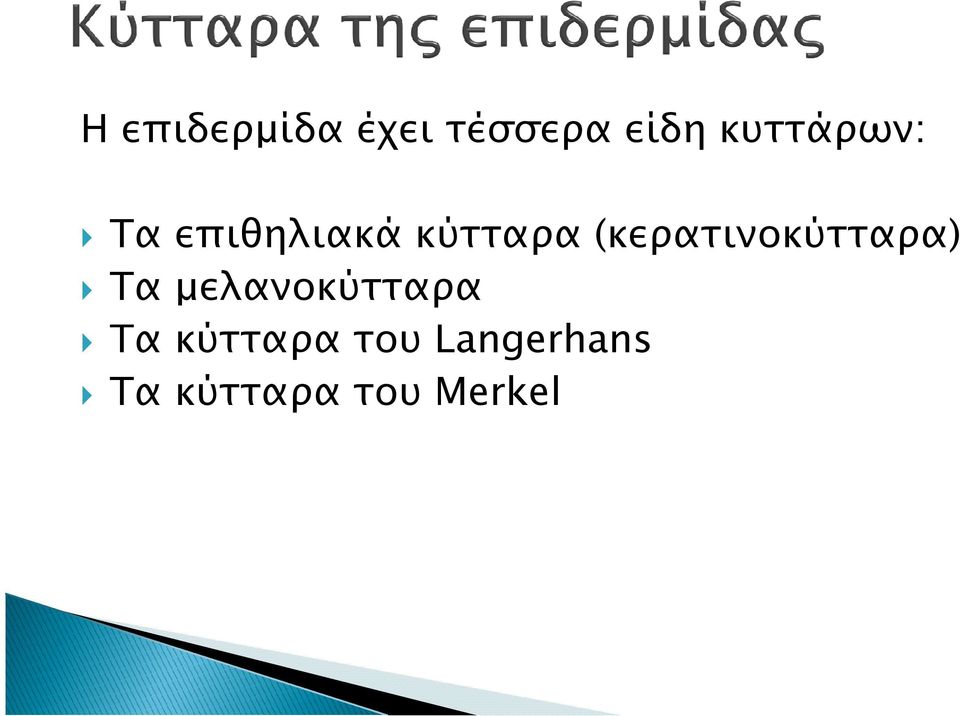 Κύτταρα της επιδερμίδας

Η επιδερμίδα έχει τέσσερα είδη κυττάρων:

Τα επιθηλιακά κύτταρα (κερατινοκύτταρα)
Τα μελανοκύτταρα
Τα κύτταρα του Langerhans
Τα κύτταρα του Merkel